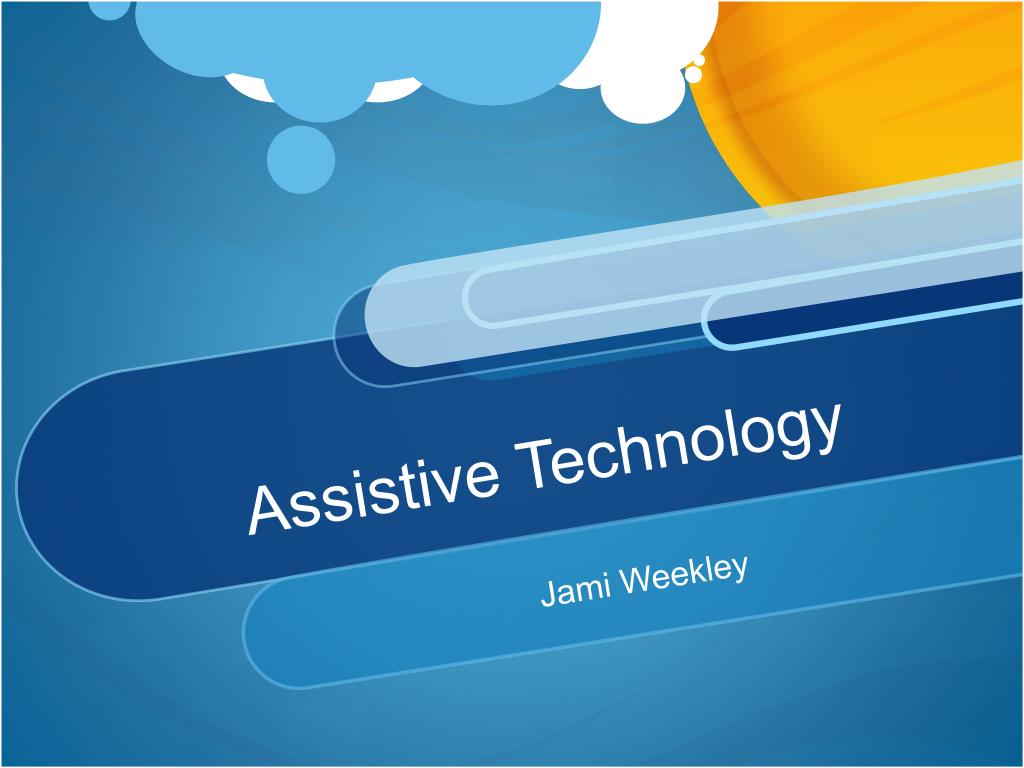 Assistive Technology

Jami Weekley